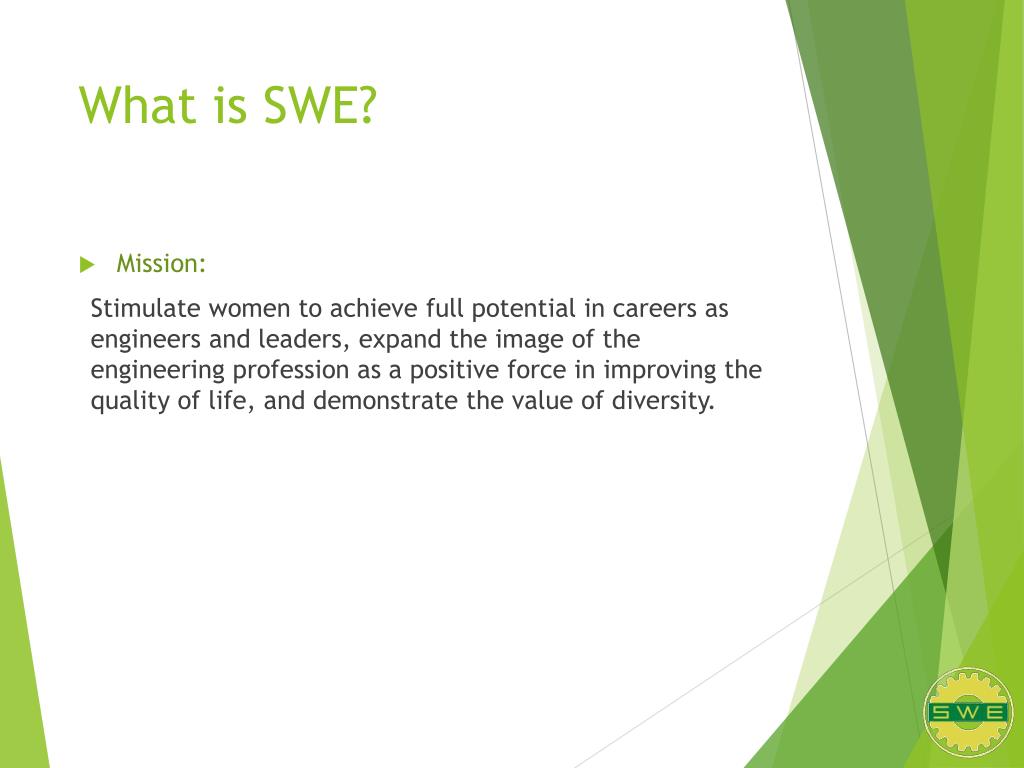 What is SWE?

Mission:

Stimulate women to achieve full potential in careers as engineers and leaders, expand the image of the engineering profession as a positive force in improving the quality of life, and demonstrate the value of diversity.

SWE